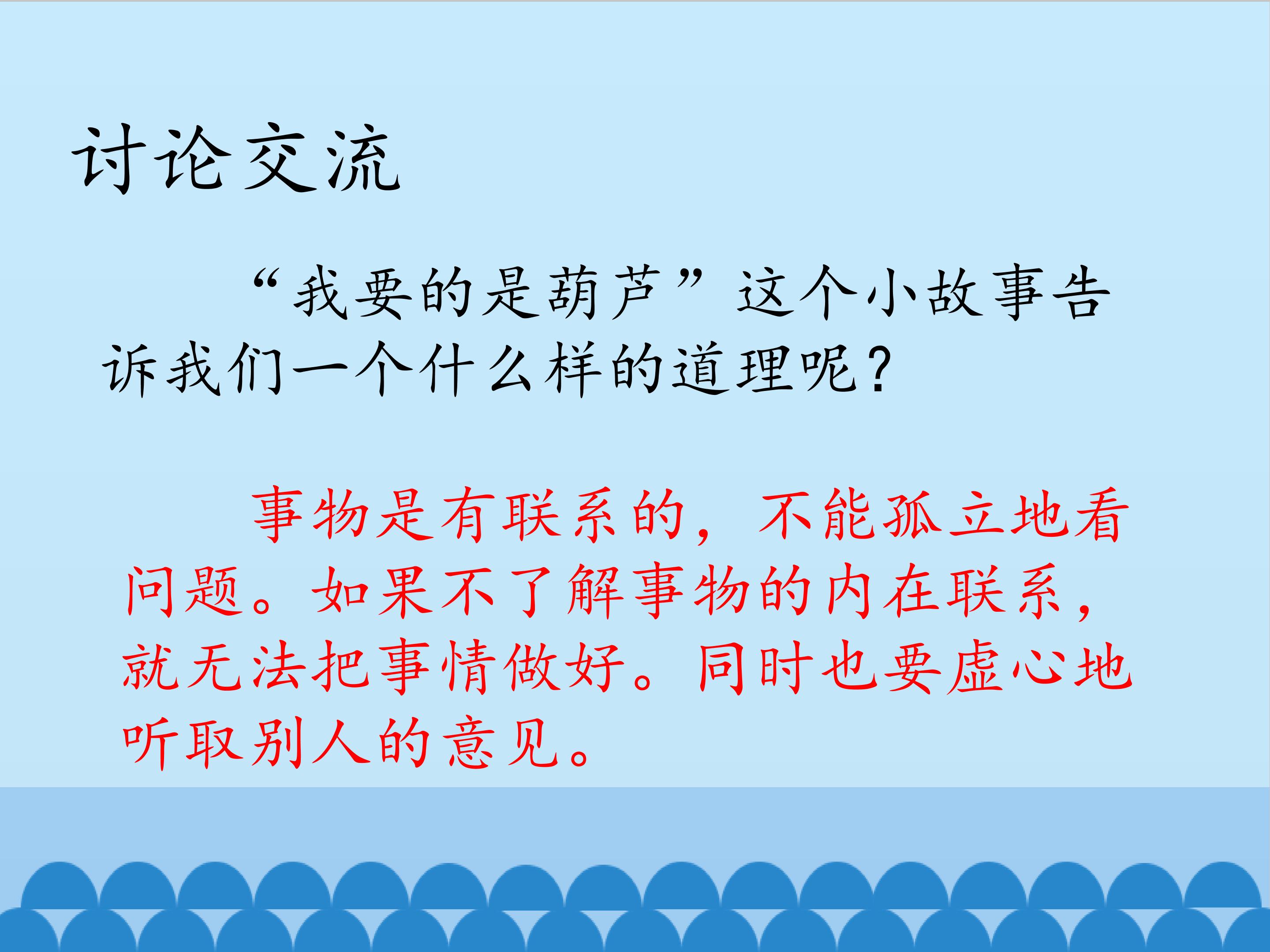 讨论交流

“我要的是葫芦”这个小故事告诉我们一个什么样的道理呢？

事物是有联系的，不能孤立地看问题。如果不了解事物的内在联系，就无法把事情做好。同时也要虚心地听取别人的意见。